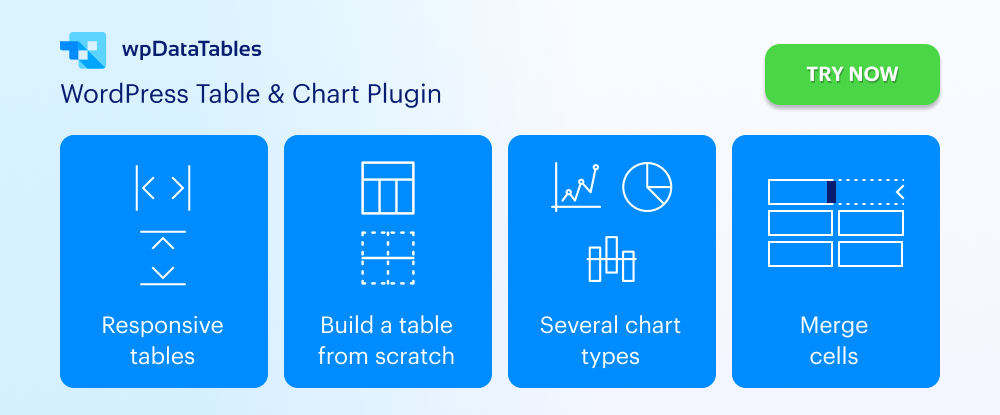 wpDataTables

WordPress Table & Chart Plugin

TRY NOW

Responsive tables

Build a table from scratch

Several chart types

Merge cells